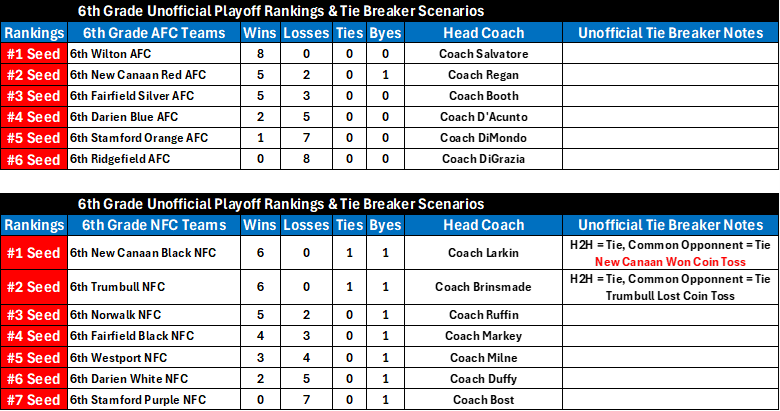 6th Grade Unofficial Playoff Rankings & Tie Breaker Scenarios

| Rankings | 6th Grade AFC Teams | Wins | Losses | Ties | Byes | Head Coach | Unofficial Tie Breaker Notes |
|---|---|---|---|---|---|---|---|
| #1 Seed | 6th Wilton AFC | 8 | 0 | 0 | 0 | Coach Salvatore | |
| #2 Seed | 6th New Canaan Red AFC | 5 | 2 | 0 | 1 | Coach Regan | |
| #3 Seed | 6th Fairfield Silver AFC | 5 | 3 | 0 | 0 | Coach Booth | |
| #4 Seed | 6th Darien Blue AFC | 2 | 5 | 0 | 0 | Coach D'Acunto | |
| #5 Seed | 6th Stamford Orange AFC | 1 | 7 | 0 | 0 | Coach DiMondo | |
| #6 Seed | 6th Ridgefield AFC | 0 | 8 | 0 | 0 | Coach DiGrazia | |

6th Grade Unofficial Playoff Rankings & Tie Breaker Scenarios

| Rankings | 6th Grade NFC Teams | Wins | Losses | Ties | Byes | Head Coach | Unofficial Tie Breaker Notes |
|---|---|---|---|---|---|---|---|
| #1 Seed | 6th New Canaan Black NFC | 6 | 0 | 1 | 1 | Coach Larkin | H2H = Tie, Common Opponnent = Tie New Canaan Won Coin Toss |
| #2 Seed | 6th Trumbull NFC | 6 | 0 | 1 | 1 | Coach Brinsmade | H2H = Tie, Common Opponnent = Tie Trumbull Lost Coin Toss |
| #3 Seed | 6th Norwalk NFC | 5 | 2 | 0 | 1 | Coach Ruffin | |
| #4 Seed | 6th Fairfield Black NFC | 4 | 3 | 0 | 1 | Coach Markey | |
| #5 Seed | 6th Westport NFC | 3 | 4 | 0 | 1 | Coach Milne | |
| #6 Seed | 6th Darien White NFC | 2 | 5 | 0 | 1 | Coach Duffy | |
| #7 Seed | 6th Stamford Purple NFC | 0 | 7 | 0 | 1 | Coach Bost | |